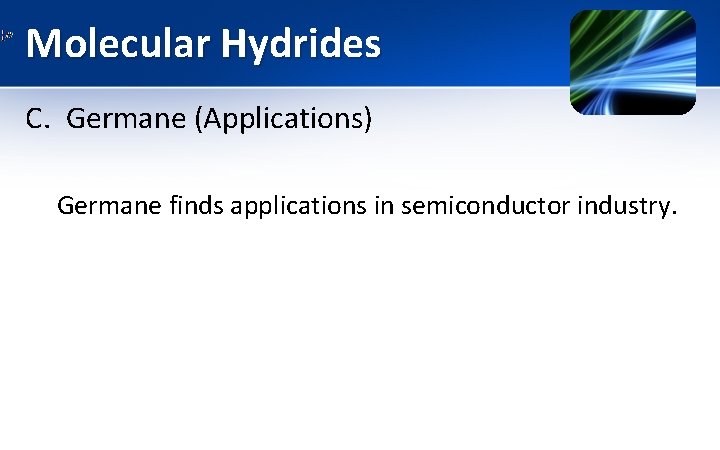 Molecular Hydrides

C. Germane (Applications)

Germane finds applications in semiconductor industry.